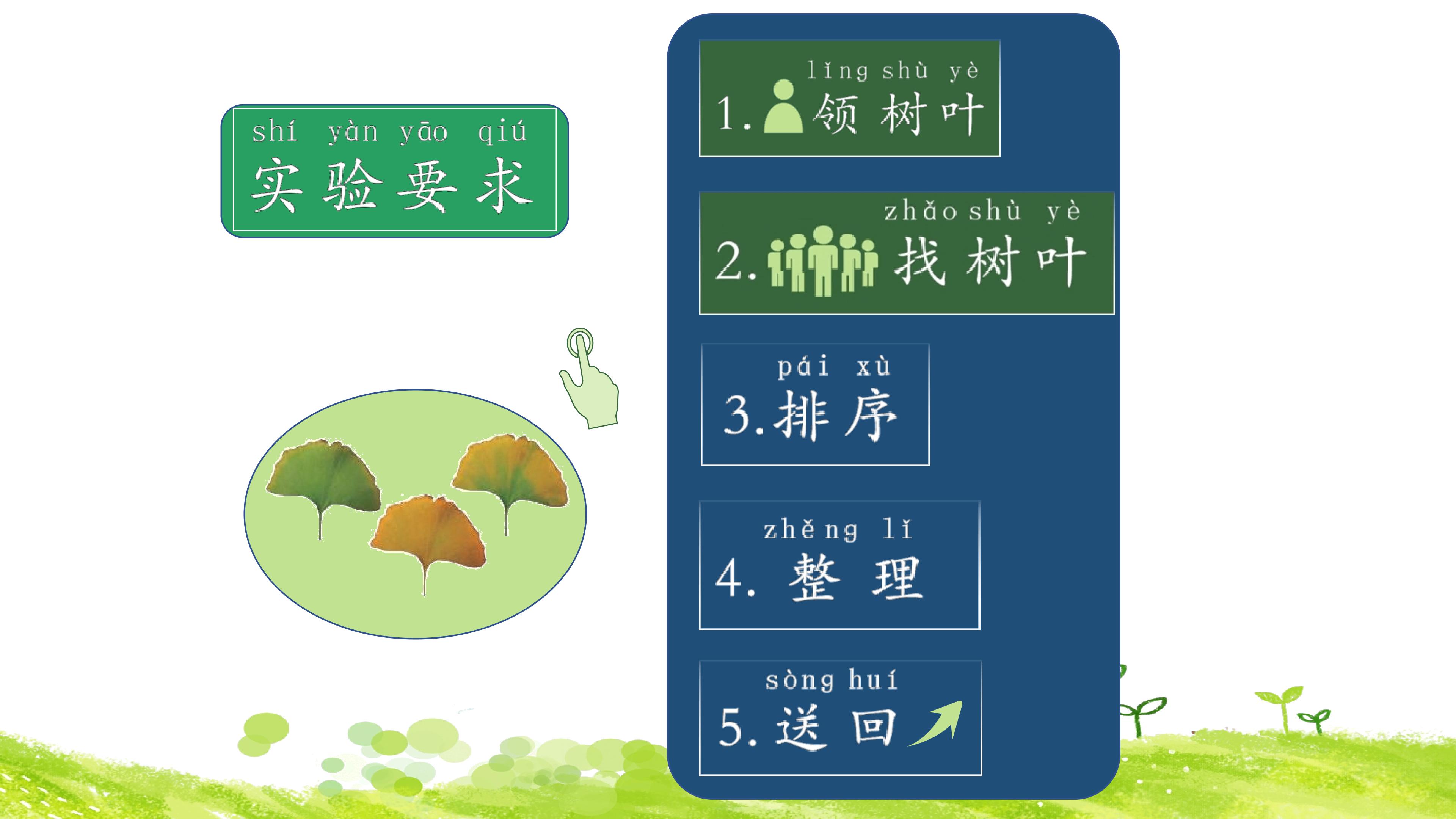 shí yàn yāo qiú
实验要求

lǐng shù yè
1. 领树叶

zhǎo shù yè
2. 找树叶

pái xù
3. 排序

zhěng lǐ
4. 整理

sòng huí
5. 送回